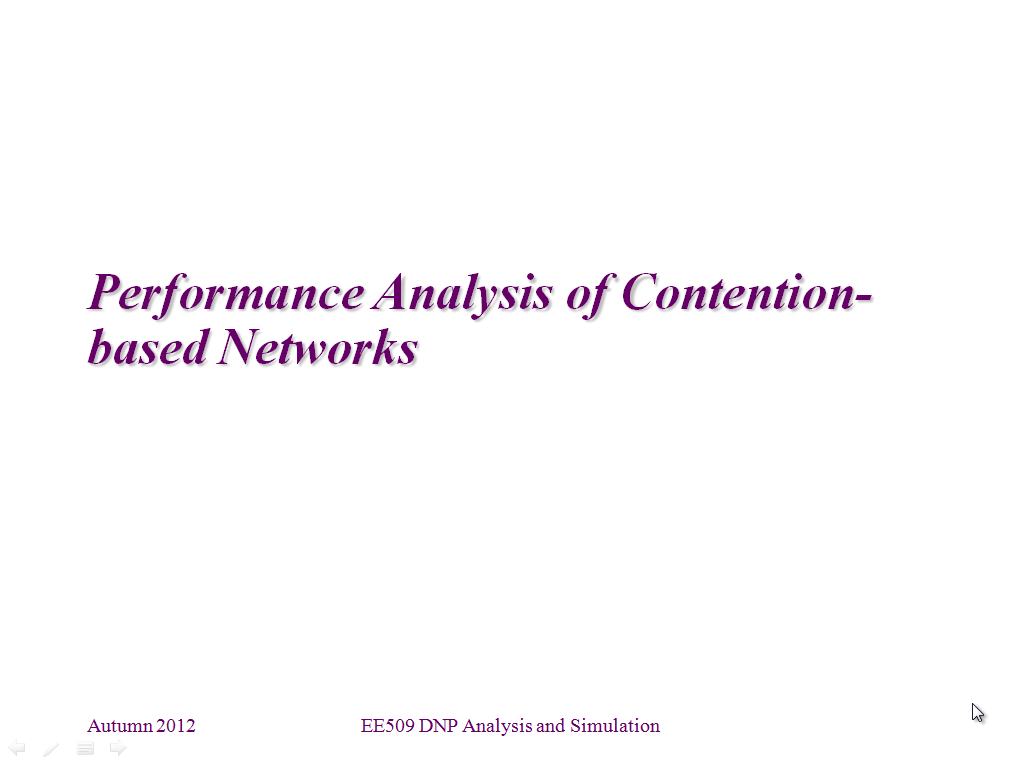 Performance Analysis of Contention-based Networks

Autumn 2012

EE509 DNP Analysis and Simulation